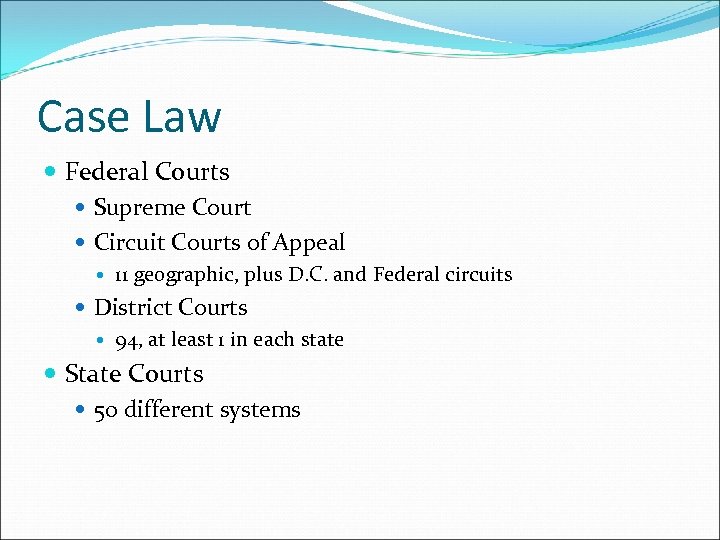 Case Law

- Federal Courts
  - Supreme Court
  - Circuit Courts of Appeal
    - 11 geographic, plus D.C. and Federal circuits
  - District Courts
    - 94, at least 1 in each state
- State Courts
  - 50 different systems